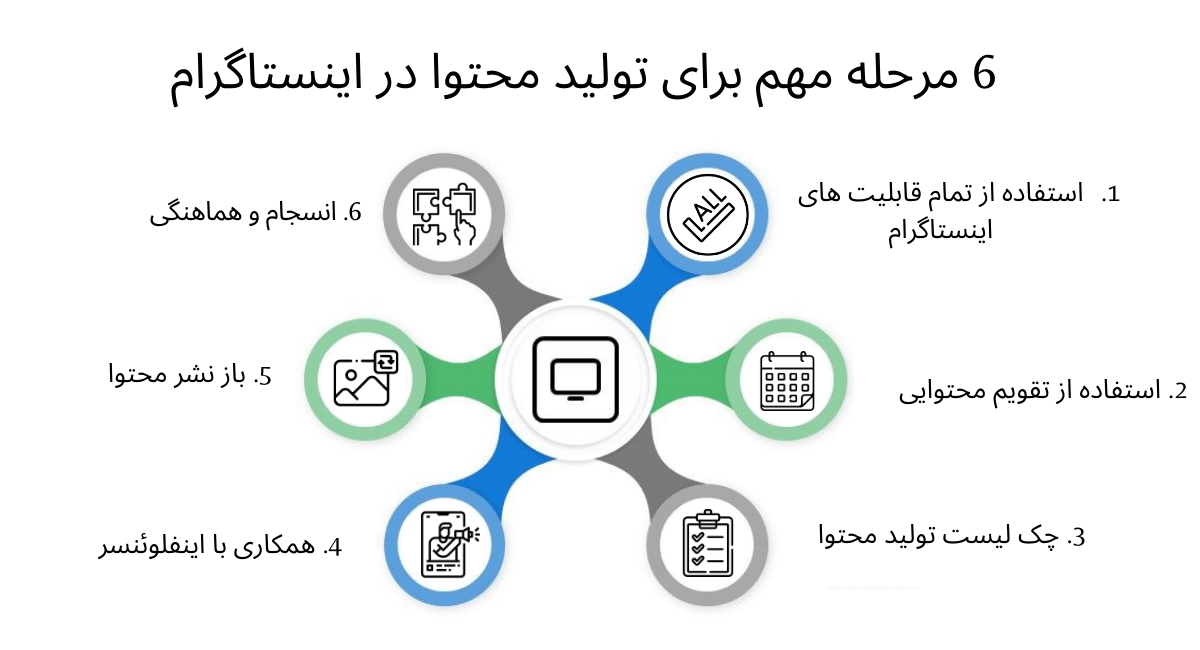 6 مرحله مهم برای تولید محتوا در اینستاگرام

1. استفاده از تمام قابلیت های اینستاگرام

ALL

2. استفاده از تقویم محتوایی

3. چک لیست تولید محتوا

4. همکاری با اینفلوئنسر

5. باز نشر محتوا

6. انسجام و هماهنگی